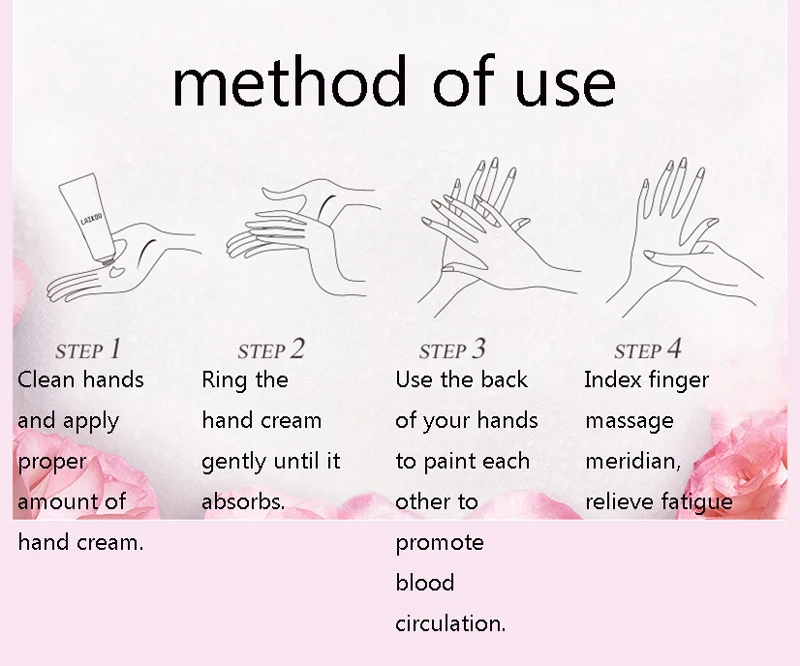 method of use

LAIKOU

STEP 1
Clean hands and apply proper amount of hand cream.

STEP 2
Ring the hand cream gently until it absorbs.

STEP 3
Use the back of your hands to paint each other to promote blood circulation.

STEP 4
Index finger massage meridian, relieve fatigue